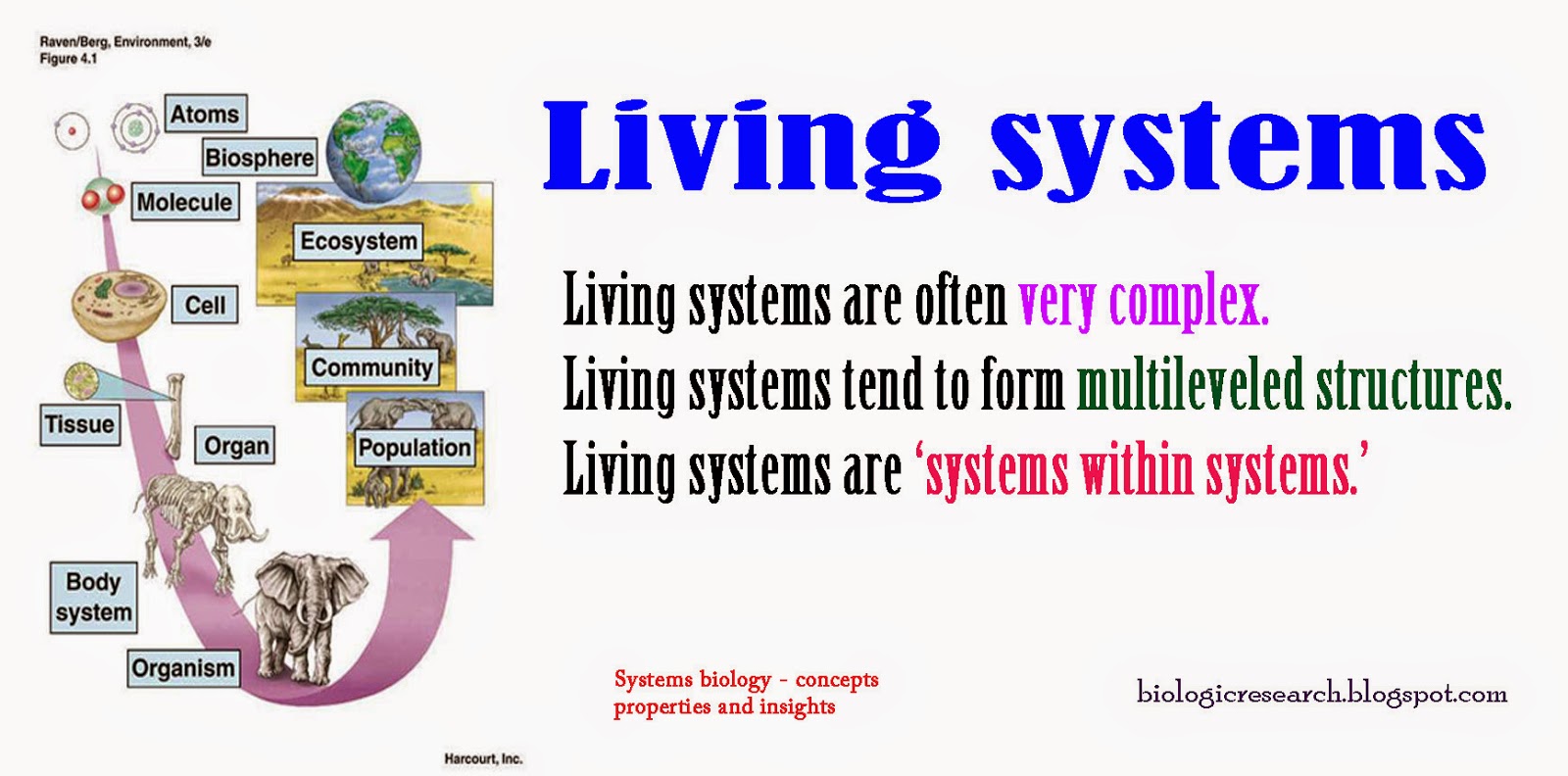 Raven/Berg, Environment, 3/e
Figure 4.1

Atoms
Biosphere
Molecule
Ecosystem
Cell
Community
Tissue
Organ
Population
Body system
Organism

Harcourt, Inc.

Living systems

Living systems are often very complex.
Living systems tend to form multileveled structures.
Living systems are 'systems within systems.'

Systems biology - concepts properties and insights

biologicresearch.blogspot.com